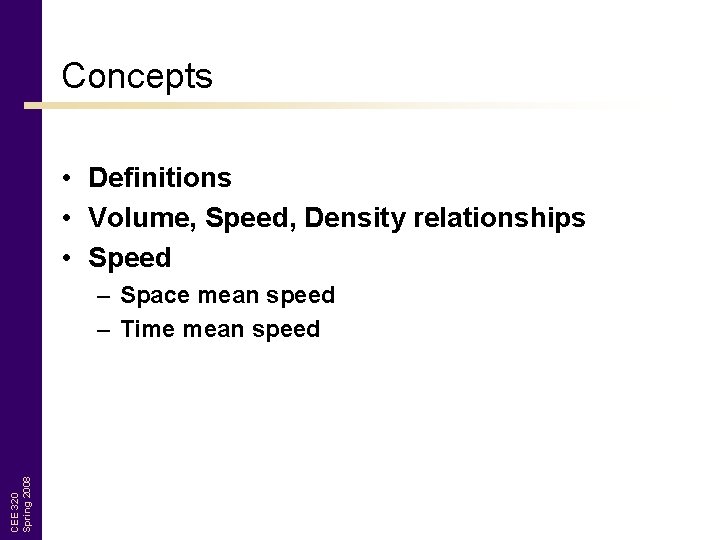 Concepts

• Definitions
• Volume, Speed, Density relationships
• Speed
– Space mean speed
– Time mean speed

CEE 320
Spring 2008